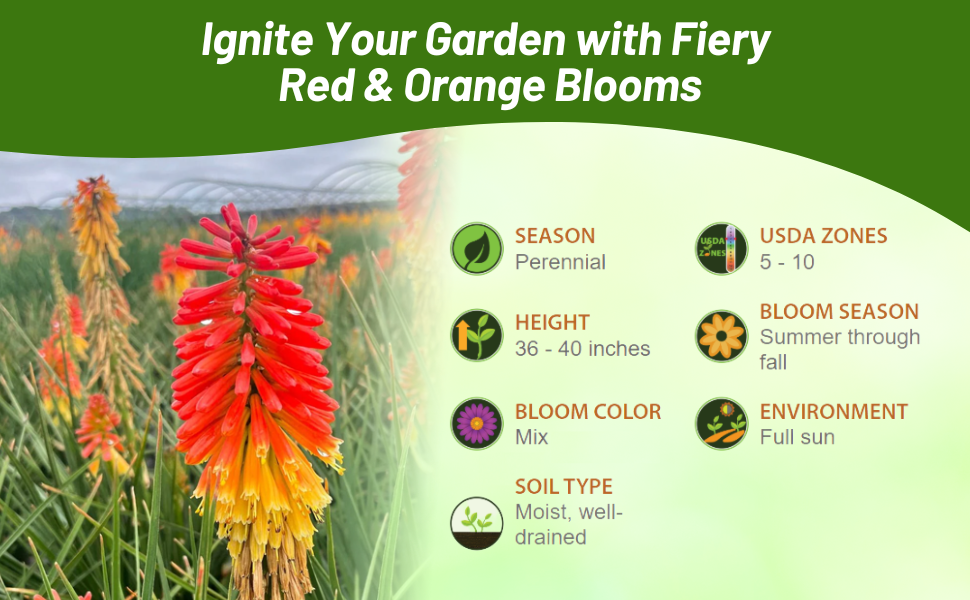 Ignite Your Garden with Fiery Red & Orange Blooms

SEASON
Perennial

HEIGHT
36 - 40 inches

BLOOM COLOR
Mix

SOIL TYPE
Moist, well-drained

USDA ZONES
USDA ZONES
5 - 10

BLOOM SEASON
Summer through fall

ENVIRONMENT
Full sun